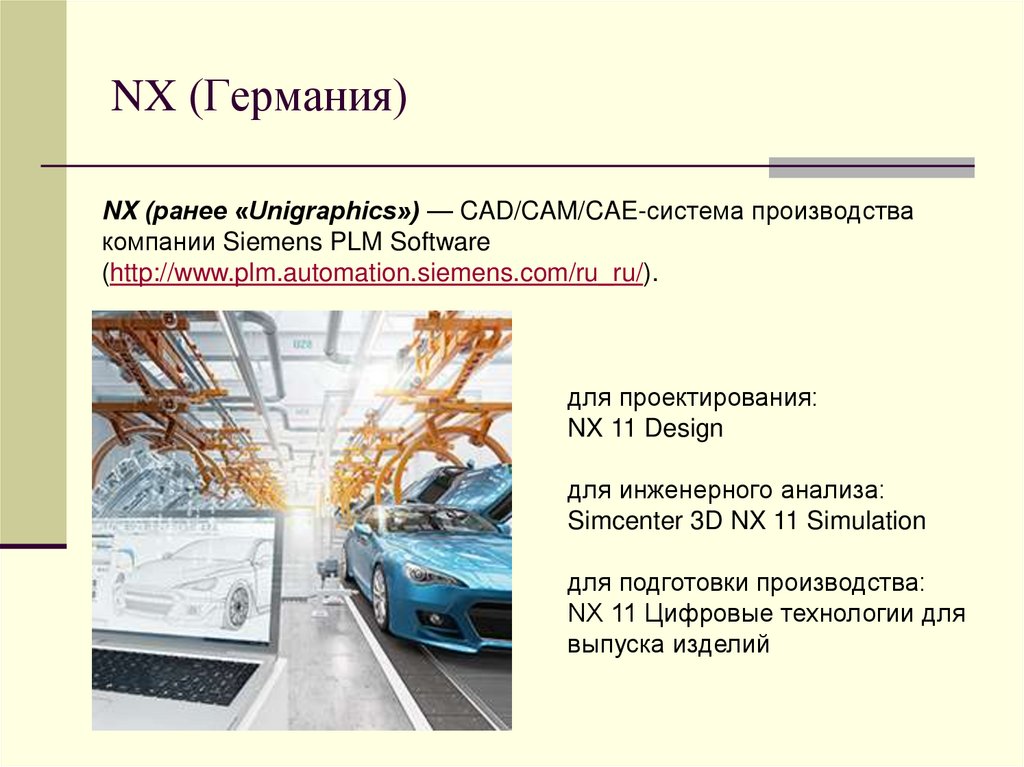 NX (Германия)

NX (ранее «Unigraphics») — CAD/CAM/CAE-система производства компании Siemens PLM Software (http://www.plm.automation.siemens.com/ru_ru/).

для проектирования:
NX 11 Design

для инженерного анализа:
Simcenter 3D NX 11 Simulation

для подготовки производства:
NX 11 Цифровые технологии для выпуска изделий